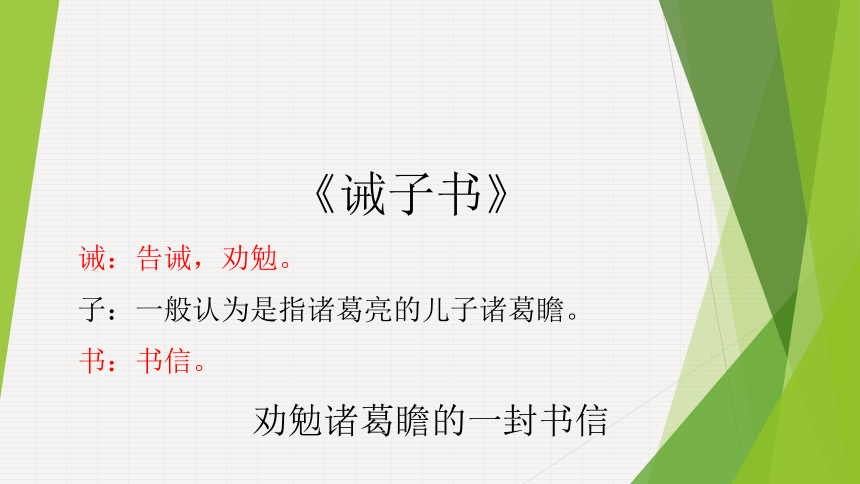 《诫子书》

诫：告诫，劝勉。

子：一般认为是指诸葛亮的儿子诸葛瞻。

书：书信。

劝勉诸葛瞻的一封书信